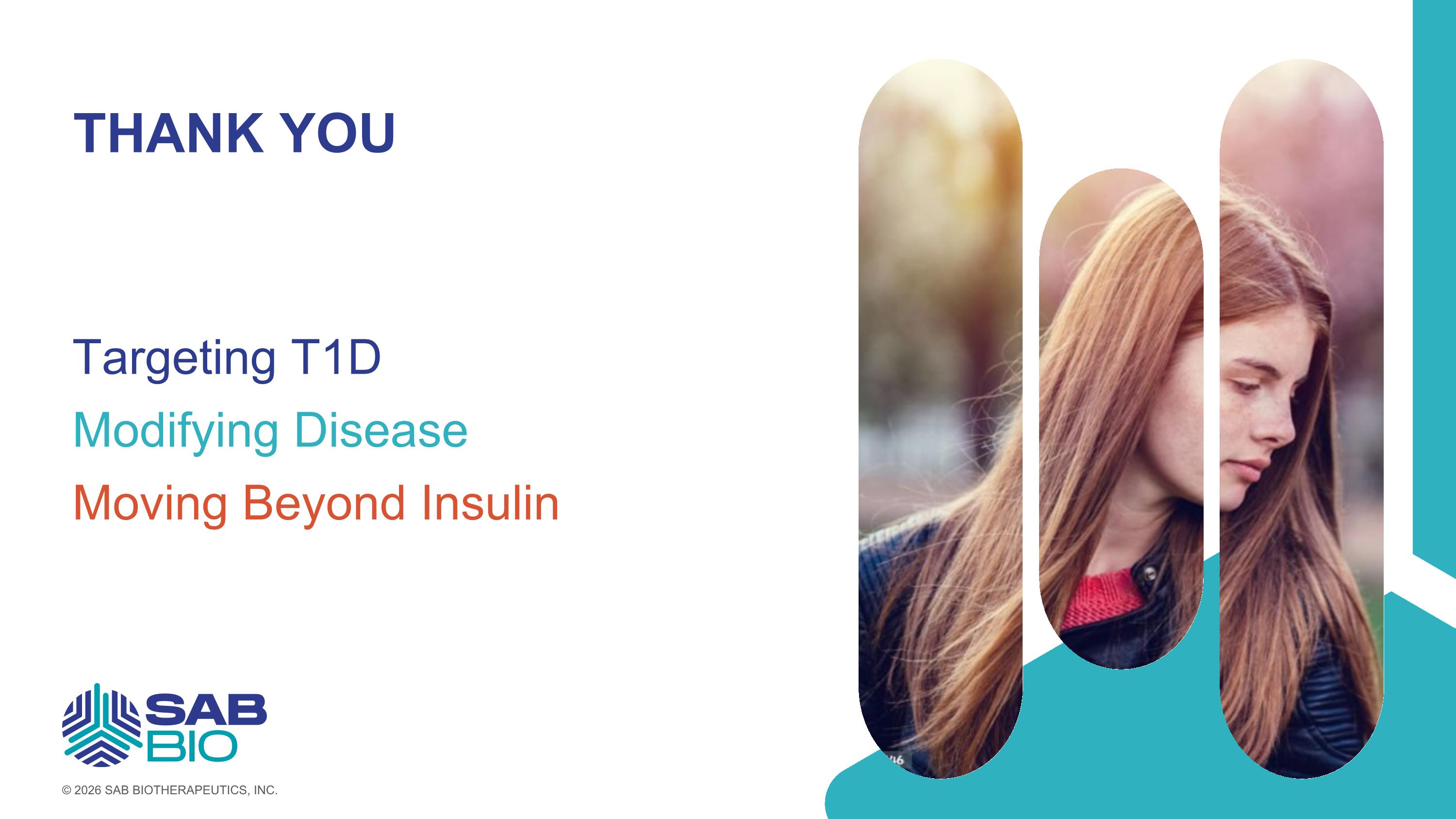 THANK YOU

Targeting T1D

Modifying Disease

Moving Beyond Insulin

SAB BIO

© 2026 SAB BIOTHERAPEUTICS, INC.